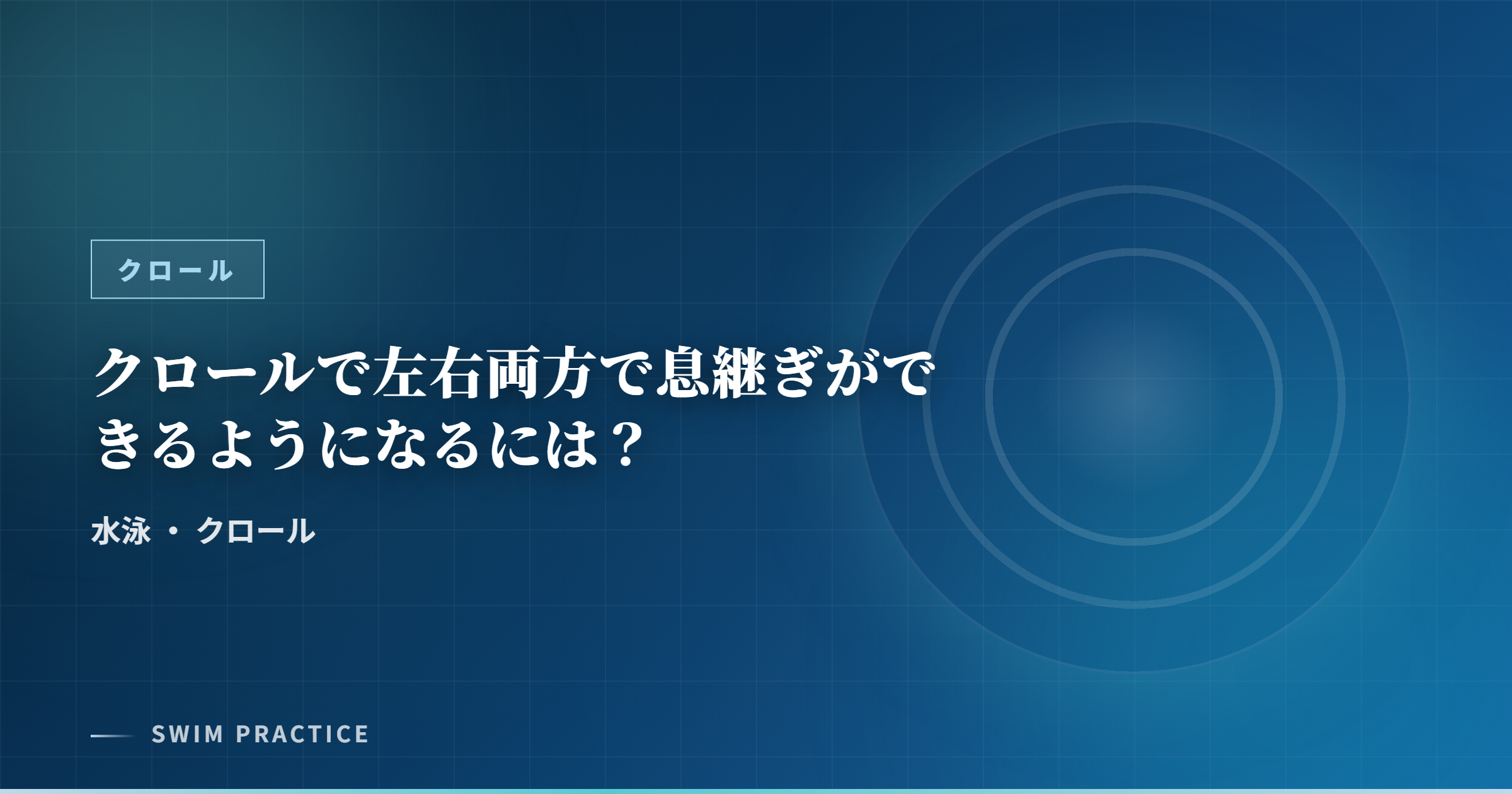 クロール

クロールで左右両方で息継ぎができるようになるには？

水泳 ・ クロール

SWIM PRACTICE